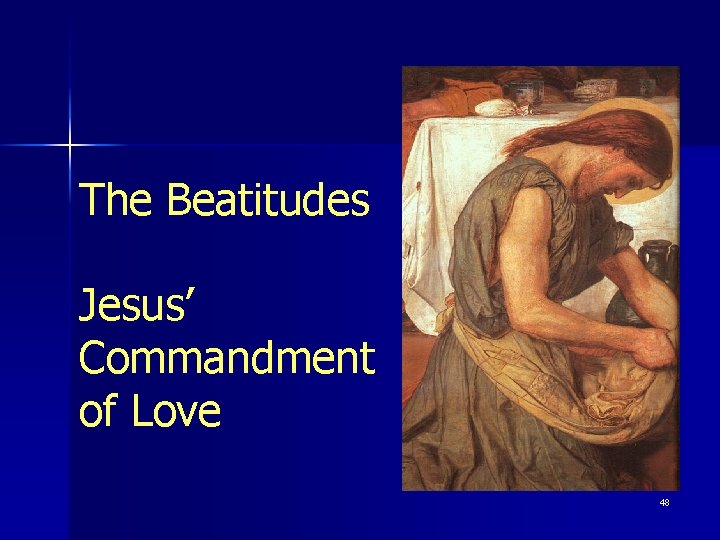 The Beatitudes

Jesus' Commandment of Love

48